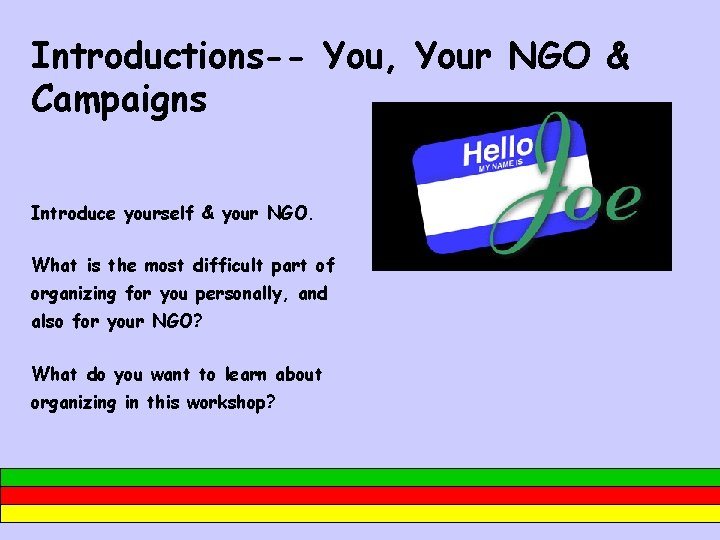 Introductions-- You, Your NGO & Campaigns

Hello
MY NAME IS
Joe

Introduce yourself & your NGO.

What is the most difficult part of organizing for you personally, and also for your NGO?

What do you want to learn about organizing in this workshop?